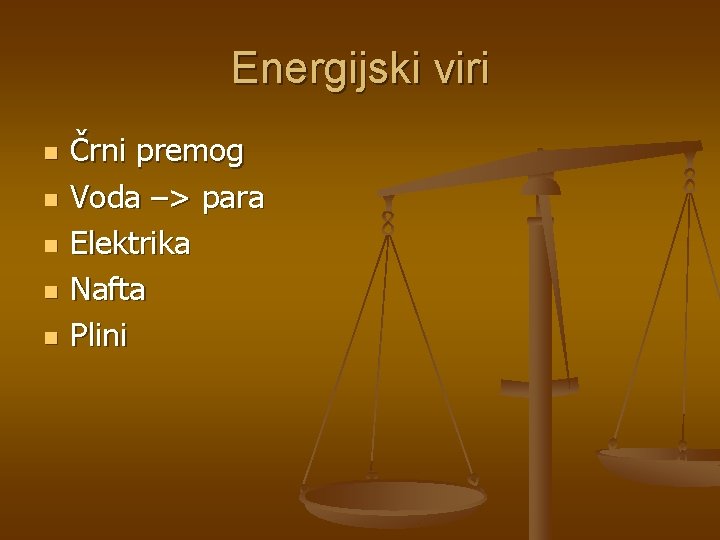 Energijski viri

- Črni premog
- Voda –> para
- Elektrika
- Nafta
- Plini